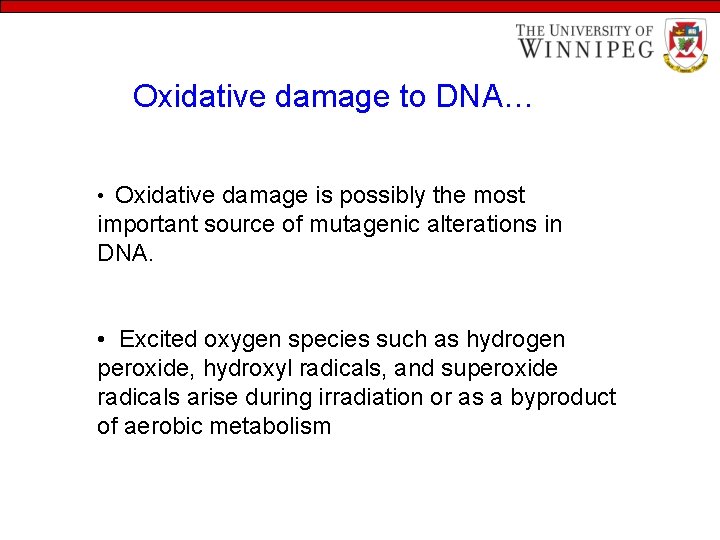 THE UNIVERSITY OF WINNIPEG

Oxidative damage to DNA…

• Oxidative damage is possibly the most important source of mutagenic alterations in DNA.

• Excited oxygen species such as hydrogen peroxide, hydroxyl radicals, and superoxide radicals arise during irradiation or as a byproduct of aerobic metabolism